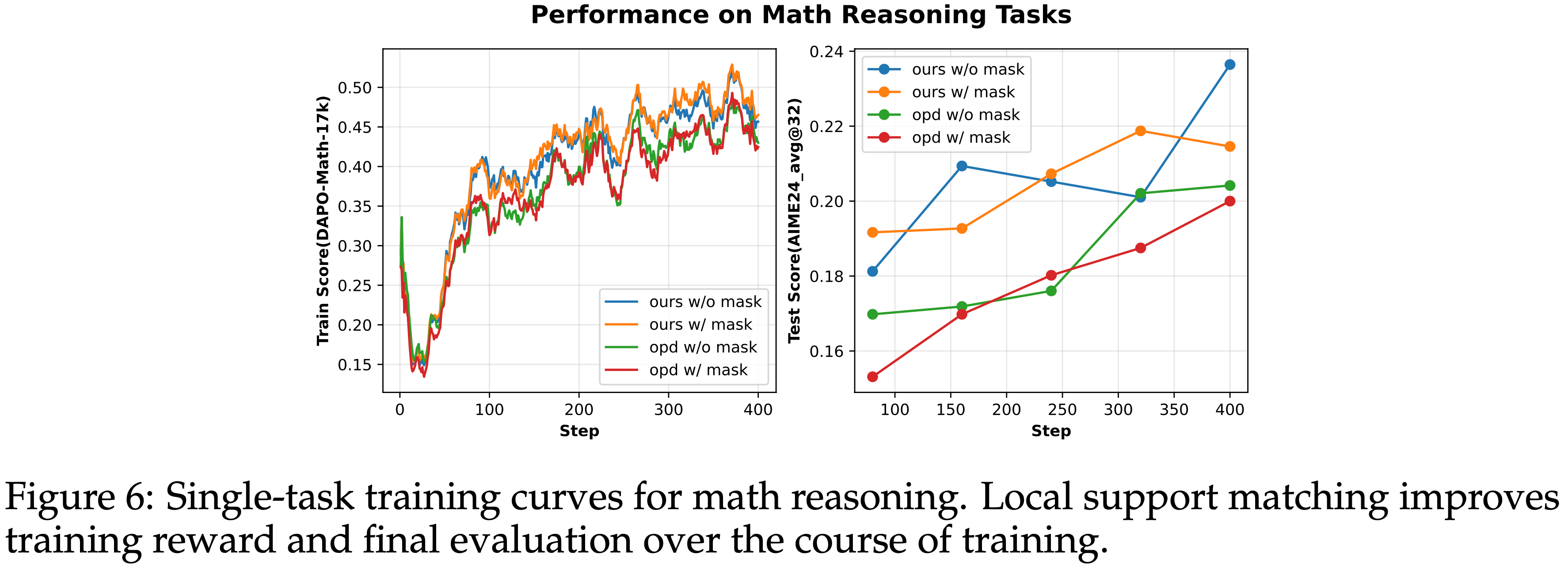 Performance on Math Reasoning Tasks

Train Score(DAPO-Math-17k)

0.50
0.45
0.40
0.35
0.30
0.25
0.20
0.15

0 100 200 300 400

Step

ours w/o mask
ours w/ mask
opd w/o mask
opd w/ mask

Test Score(AIME24_avg@32)

0.24
0.22
0.20
0.18
0.16

100 150 200 250 300 350 400

Step

ours w/o mask
ours w/ mask
opd w/o mask
opd w/ mask

Figure 6: Single-task training curves for math reasoning. Local support matching improves training reward and final evaluation over the course of training.